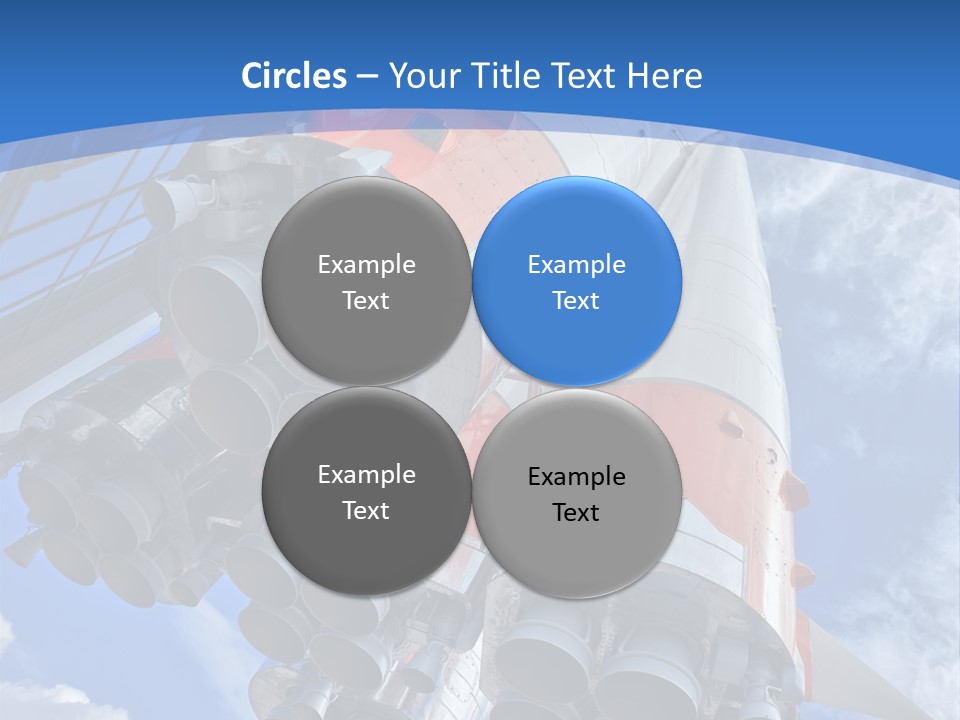 Circles – Your Title Text Here

Example Text

Example Text

Example Text

Example Text